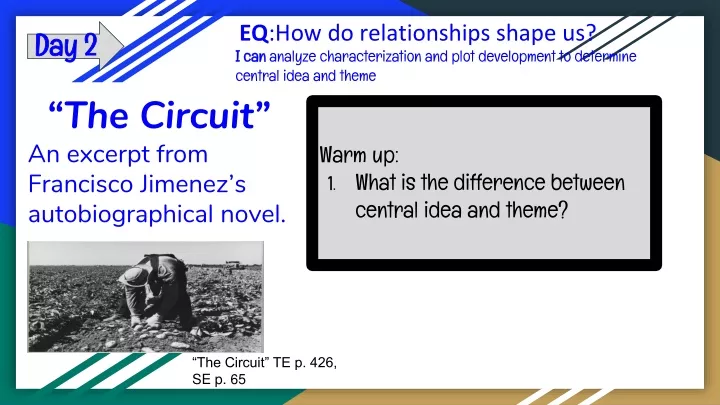 Day 2

EQ:How do relationships shape us?
I can analyze characterization and plot development to determine central idea and theme

“The Circuit”
An excerpt from Francisco Jimenez’s autobiographical novel.

Warm up:
1. What is the difference between central idea and theme?

“The Circuit” TE p. 426, SE p. 65